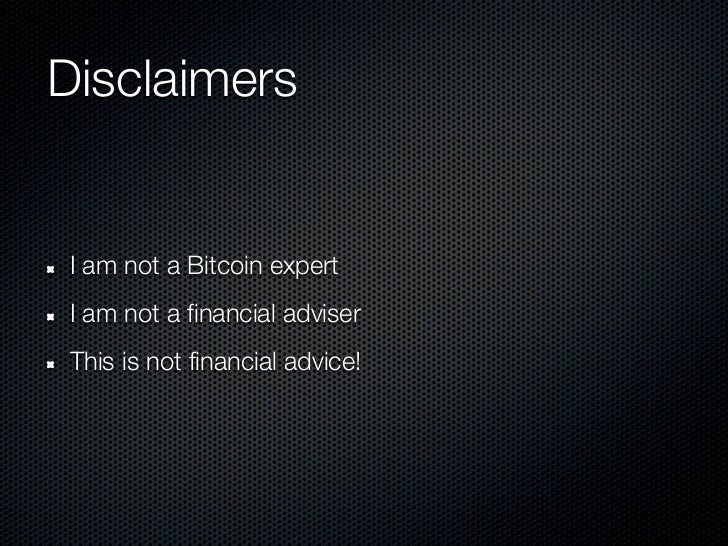 Disclaimers

- I am not a Bitcoin expert
- I am not a financial adviser
- This is not financial advice!